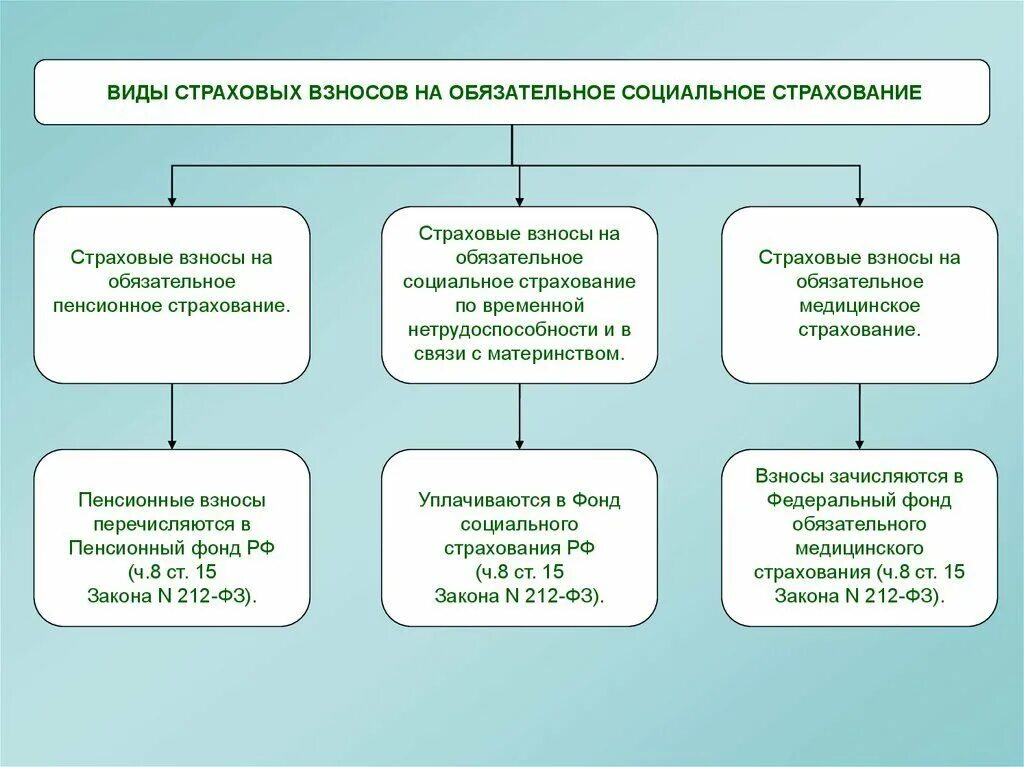 ВИДЫ СТРАХОВЫХ ВЗНОСОВ НА ОБЯЗАТЕЛЬНОЕ СОЦИАЛЬНОЕ СТРАХОВАНИЕ

Страховые взносы на обязательное пенсионное страхование.

Страховые взносы на обязательное социальное страхование по временной нетрудоспособности и в связи с материнством.

Страховые взносы на обязательное медицинское страхование.

Пенсионные взносы перечисляются в Пенсионный фонд РФ (ч.8 ст. 15 Закона N 212-ФЗ).

Уплачиваются в Фонд социального страхования РФ (ч.8 ст. 15 Закона N 212-ФЗ).

Взносы зачисляются в Федеральный фонд обязательного медицинского страхования (ч.8 ст. 15 Закона N 212-ФЗ).